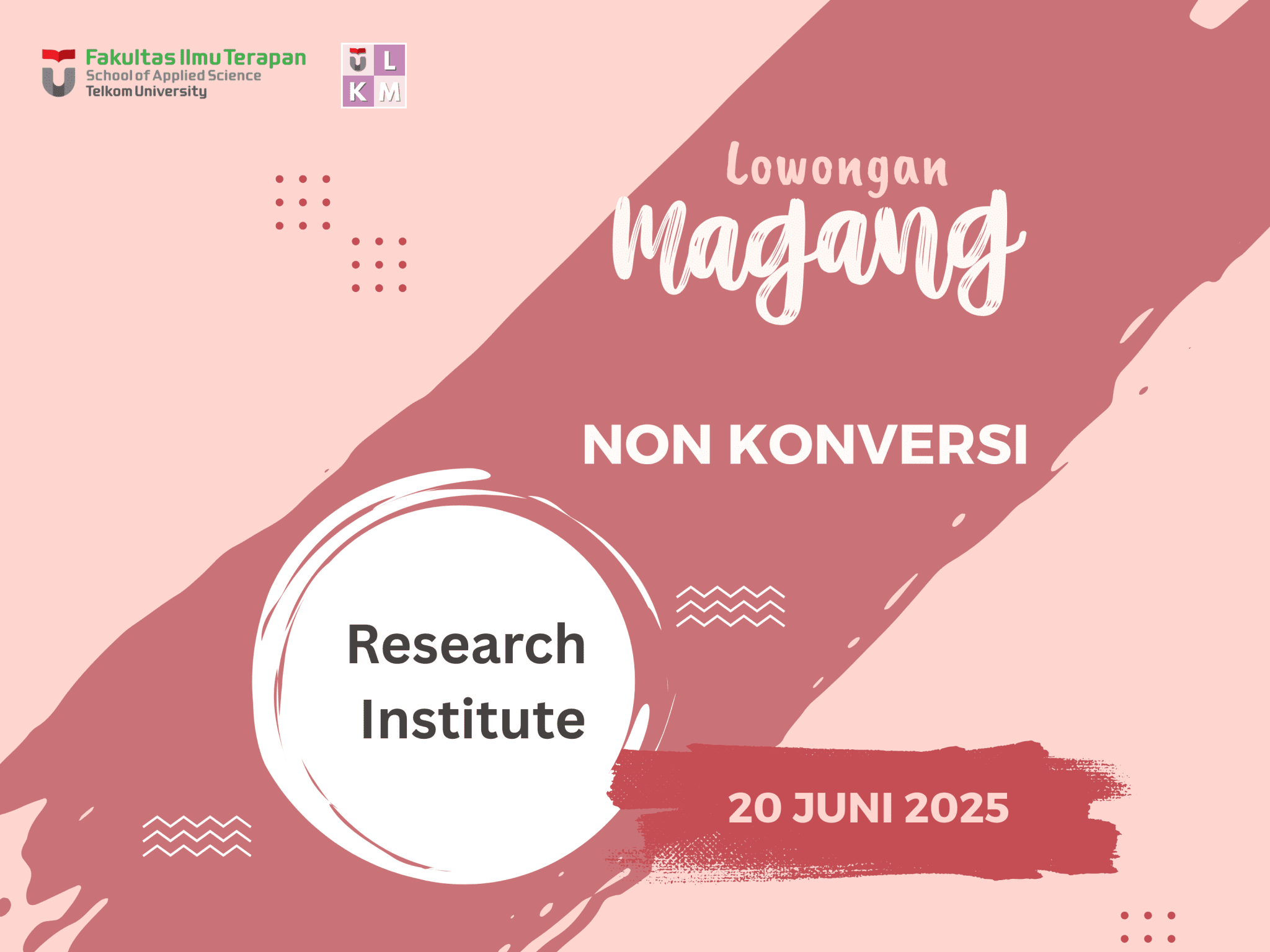 Fakultas Ilmu Terapan
School of Applied Science
Telkom University

U L
K M

Lowongan
Magang

NON KONVERSI

Research Institute

20 JUNI 2025